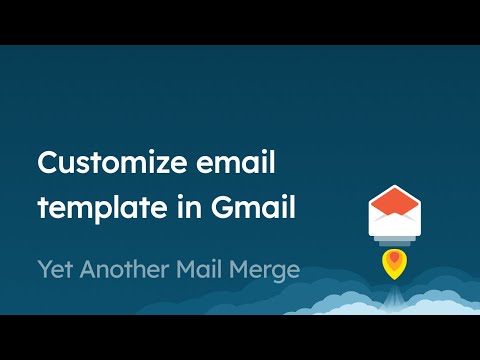 Customize email template in Gmail

Yet Another Mail Merge